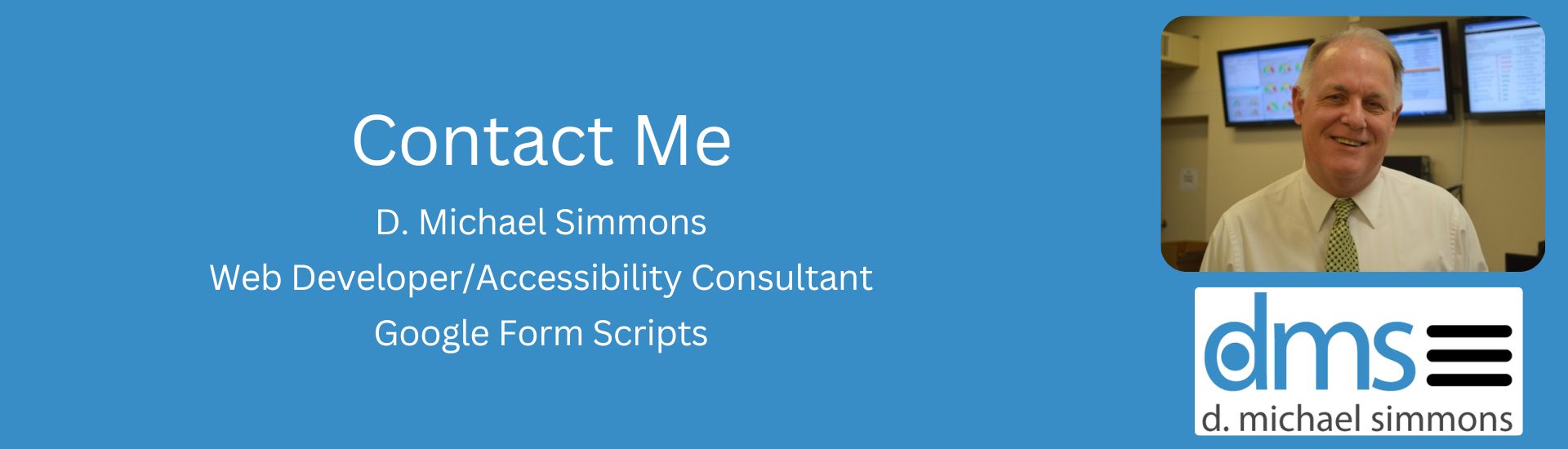 Contact Me

D. Michael Simmons

Web Developer/Accessibility Consultant

Google Form Scripts

dms

d. michael simmons